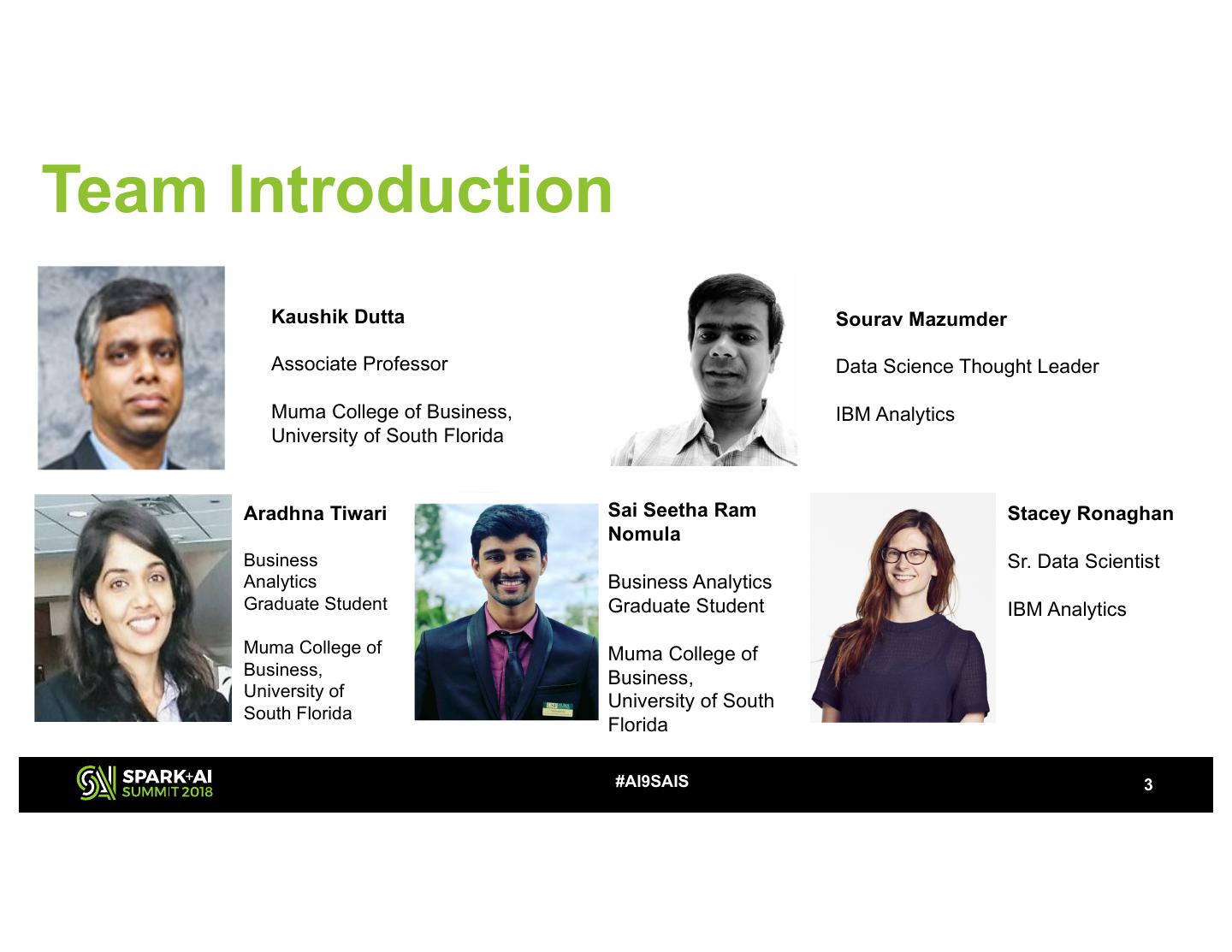 Team Introduction

Kaushik Dutta

Associate Professor

Muma College of Business, University of South Florida

Sourav Mazumder

Data Science Thought Leader

IBM Analytics

Aradhna Tiwari

Business Analytics Graduate Student

Muma College of Business, University of South Florida

Sai Seetha Ram Nomula

Business Analytics Graduate Student

Muma College of Business, University of South Florida

Stacey Ronaghan

Sr. Data Scientist

IBM Analytics

SPARK+AI SUMMIT 2018

#AI9SAIS

3